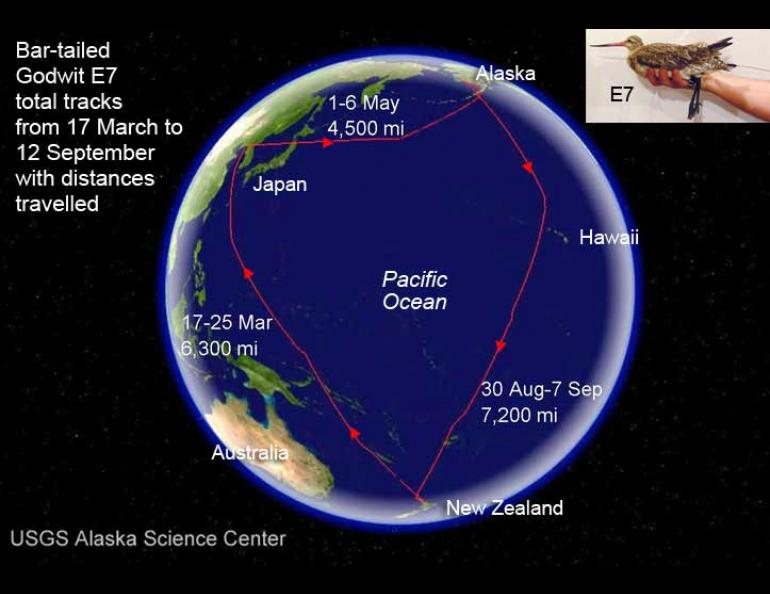 Bar-tailed Godwit E7 total tracks from 17 March to 12 September with distances travelled

E7

Alaska

1-6 May
4,500 mi

Japan

Hawaii

Pacific Ocean

17-25 Mar
6,300 mi

30 Aug-7 Sep
7,200 mi

Australia

New Zealand

USGS Alaska Science Center